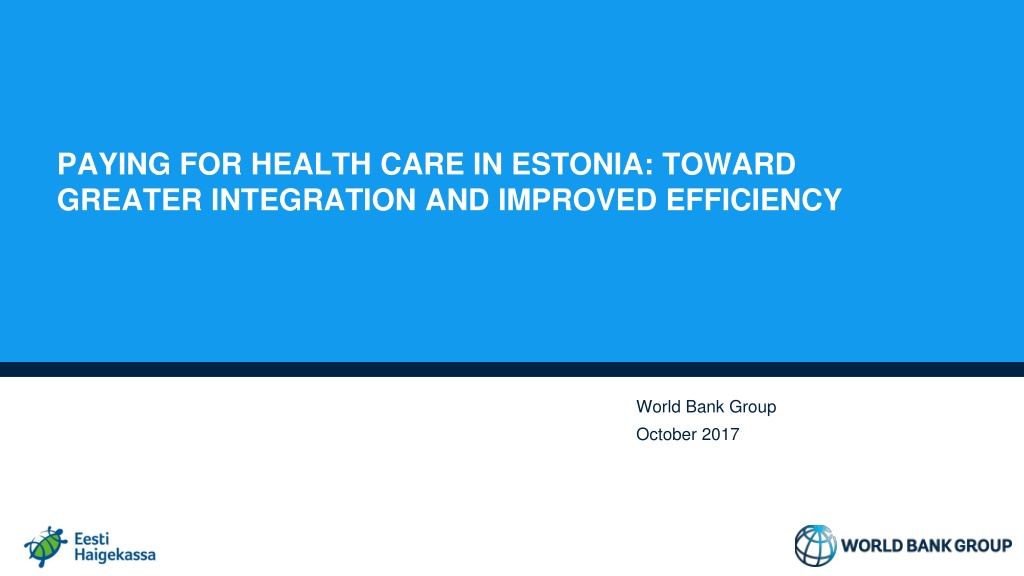 PAYING FOR HEALTH CARE IN ESTONIA: TOWARD GREATER INTEGRATION AND IMPROVED EFFICIENCY

World Bank Group
October 2017

Eesti Haigekassa

WORLD BANK GROUP